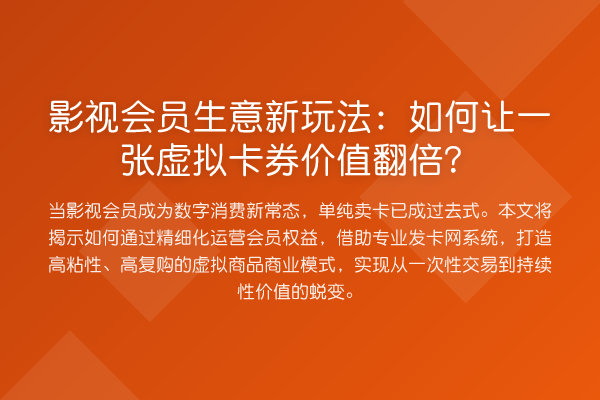 影视会员生意新玩法：如何让一张虚拟卡券价值翻倍？

当影视会员成为数字消费新常态，单纯卖卡已成过去式。本文将揭示如何通过精细化运营会员权益，借助专业发卡网系统，打造高粘性、高复购的虚拟商品商业模式，实现从一次性交易到持续性价值的蜕变。